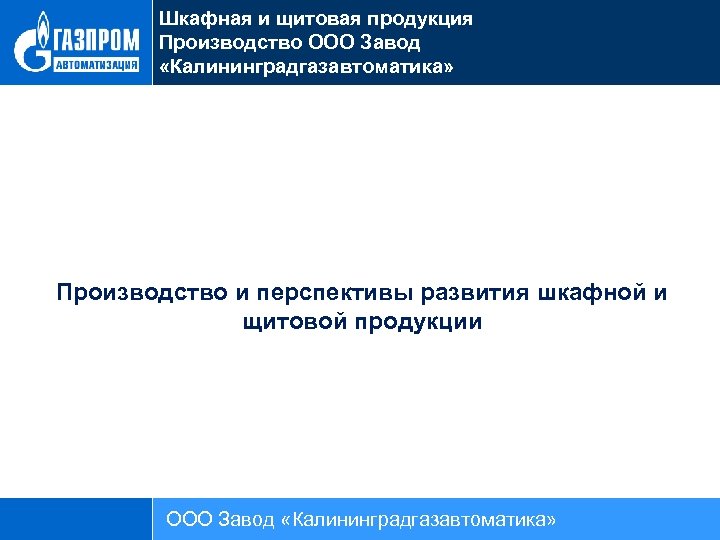 ГАЗПРОМ
АВТОМАТИЗАЦИЯ

Шкафная и щитовая продукция
Производство ООО Завод «Калининградгазавтоматика»

Производство и перспективы развития шкафной и щитовой продукции

ООО Завод «Калининградгазавтоматика»